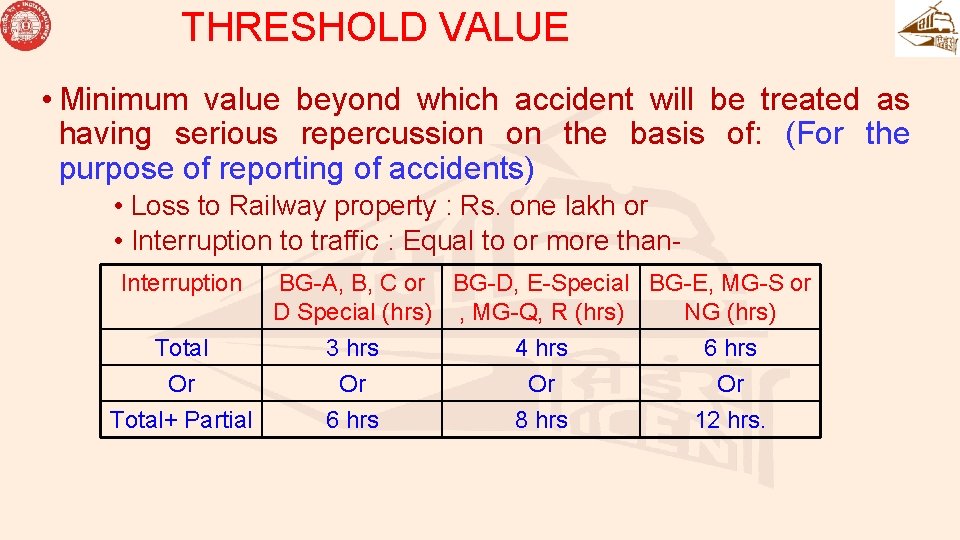 THRESHOLD VALUE

• Minimum value beyond which accident will be treated as having serious repercussion on the basis of: (For the purpose of reporting of accidents)

• Loss to Railway property : Rs. one lakh or
• Interruption to traffic : Equal to or more than-

| Interruption | BG-A, B, C or D Special (hrs) | BG-D, E-Special , MG-Q, R (hrs) | BG-E, MG-S or NG (hrs) |
|---|---|---|---|
| Total | 3 hrs | 4 hrs | 6 hrs |
| Or | Or | Or | Or |
| Total+ Partial | 6 hrs | 8 hrs | 12 hrs. |